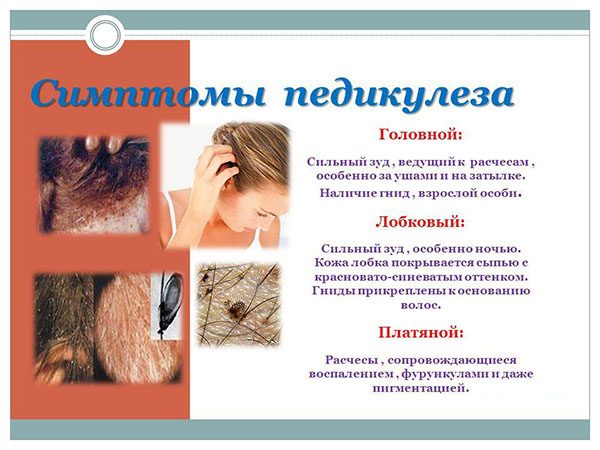 Симптомы педикулеза

Головной:

Сильный зуд , ведущий к расчесам , особенно за ушами и на затылке. Наличие гнид , взрослой особи.

Лобковый:

Сильный зуд , особенно ночью. Кожа лобка покрывается сыпью с красновато-синеватым оттенком. Гниды прикреплены к основанию волос.

Платяной:

Расчесы , сопровождающиеся воспалением , фурункулами и даже пигментацией.